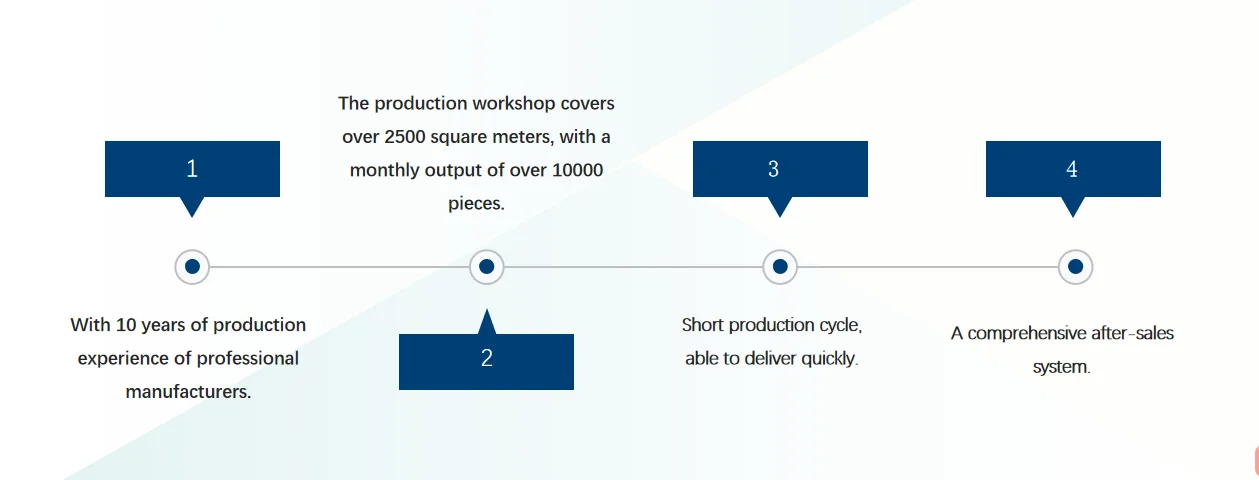 1

With 10 years of production experience of professional manufacturers.

The production workshop covers over 2500 square meters, with a monthly output of over 10000 pieces.

2

3

Short production cycle, able to deliver quickly.

4

A comprehensive after-sales system.